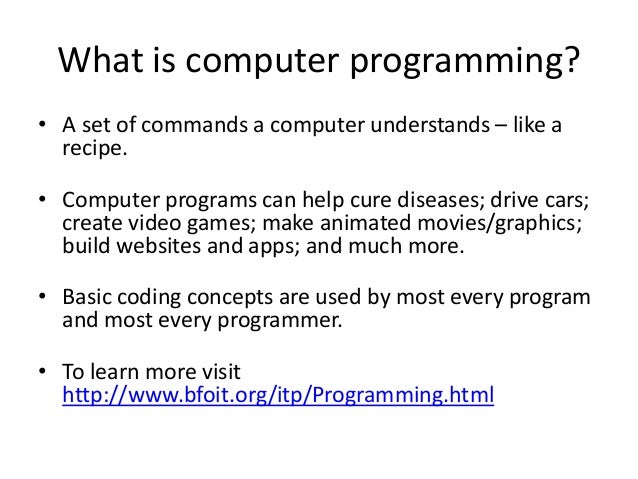 What is computer programming?

• A set of commands a computer understands – like a recipe.

• Computer programs can help cure diseases; drive cars; create video games; make animated movies/graphics; build websites and apps; and much more.

• Basic coding concepts are used by most every program and most every programmer.

• To learn more visit http://www.bfoit.org/itp/Programming.html